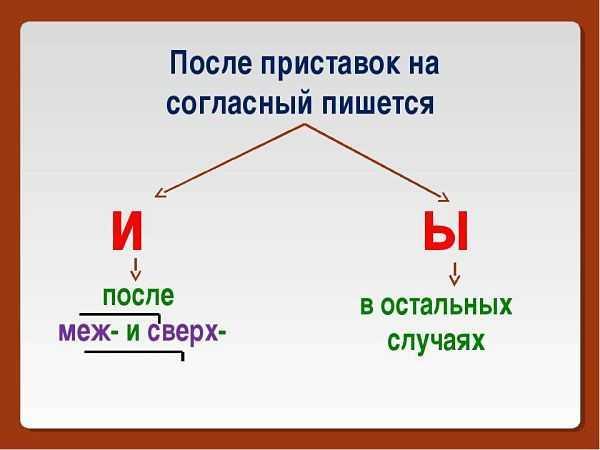 После приставок на согласный пишется

И

после меж- и сверх-

Ы

в остальных случаях